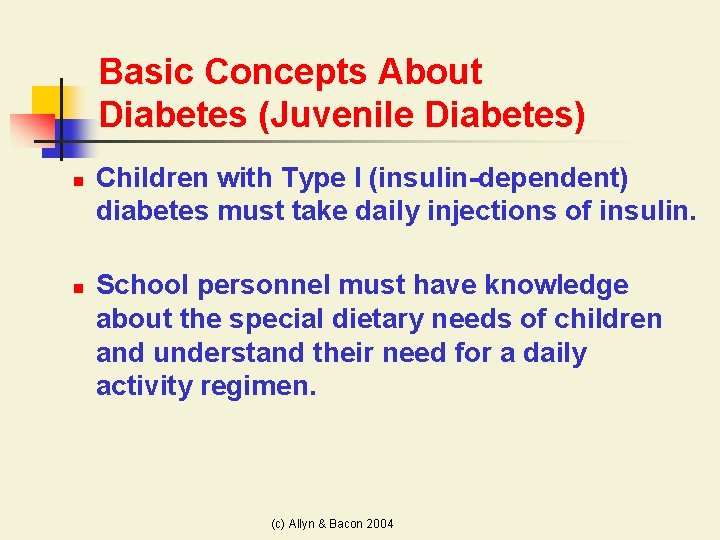 Basic Concepts About Diabetes (Juvenile Diabetes)

Children with Type I (insulin-dependent) diabetes must take daily injections of insulin.

School personnel must have knowledge about the special dietary needs of children and understand their need for a daily activity regimen.

(c) Allyn & Bacon 2004